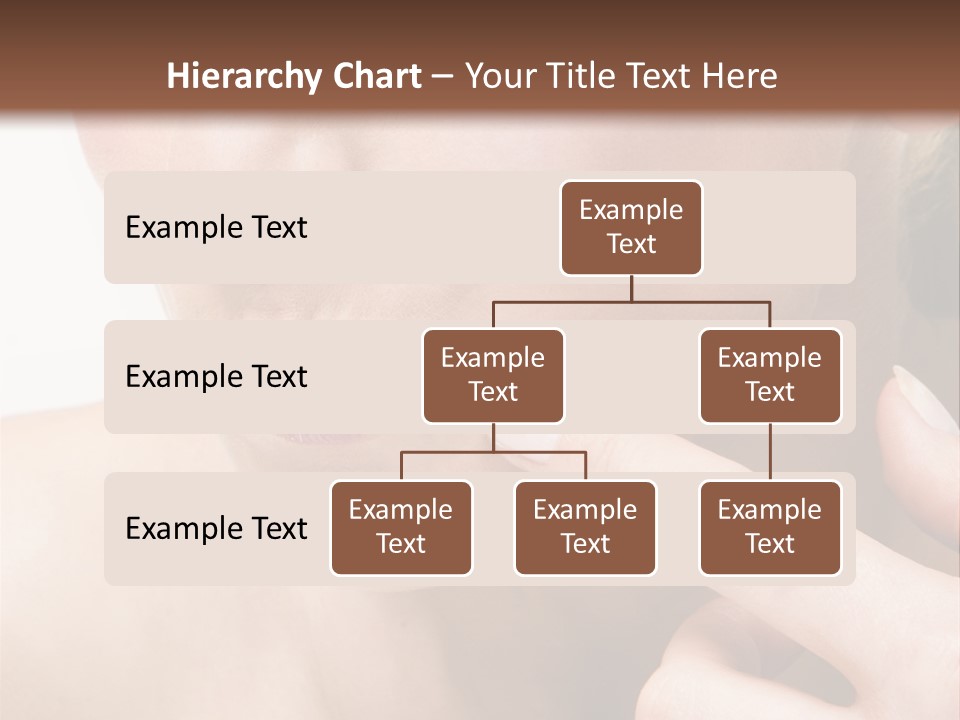 Hierarchy Chart – Your Title Text Here

Example Text

Example Text

Example Text

Example Text

Example Text

Example Text

Example Text

Example Text

Example Text